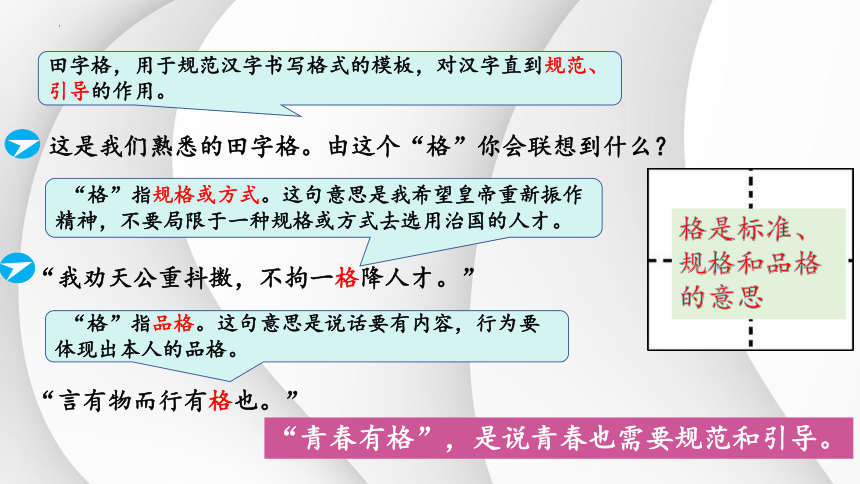 田字格，用于规范汉字书写格式的模板，对汉字直到规范、引导的作用。

这是我们熟悉的田字格。由这个“格”你会联想到什么？

“格”指规格或方式。这句意思是我希望皇帝重新振作精神，不要局限于一种规格或方式去选用治国的人才。

“我劝天公重抖擞，不拘一格降人才。”

“格”指品格。这句意思是说话要有内容，行为要体现出本人的品格。

“言有物而行有格也。”

格是标准、规格和品格的意思

“青春有格”，是说青春也需要规范和引导。